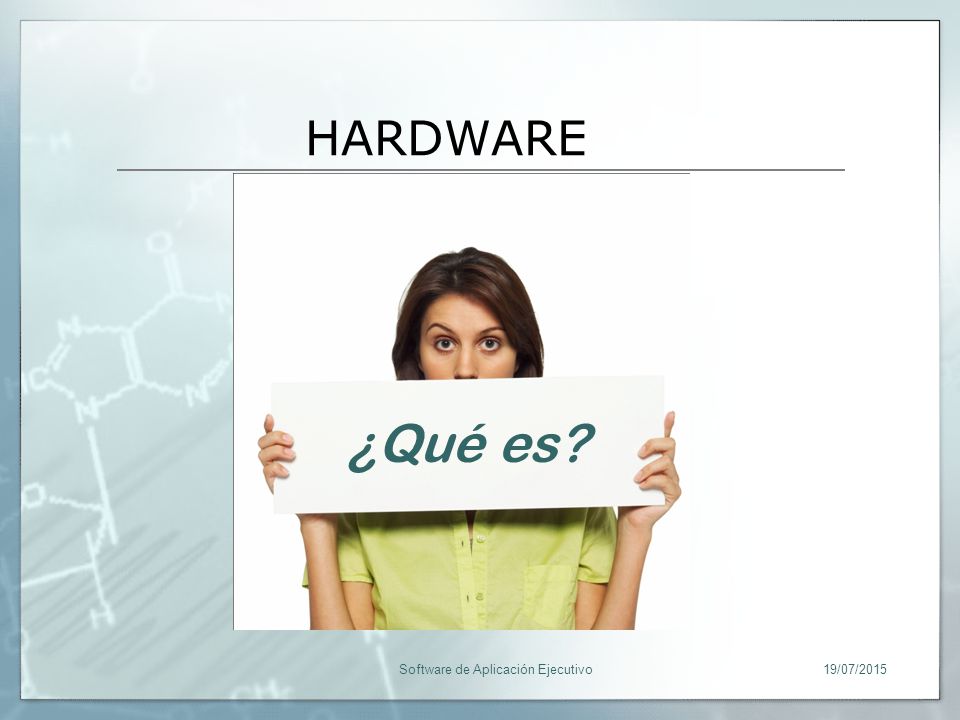 HARDWARE

¿Qué es?

Software de Aplicación Ejecutivo

19/07/2015